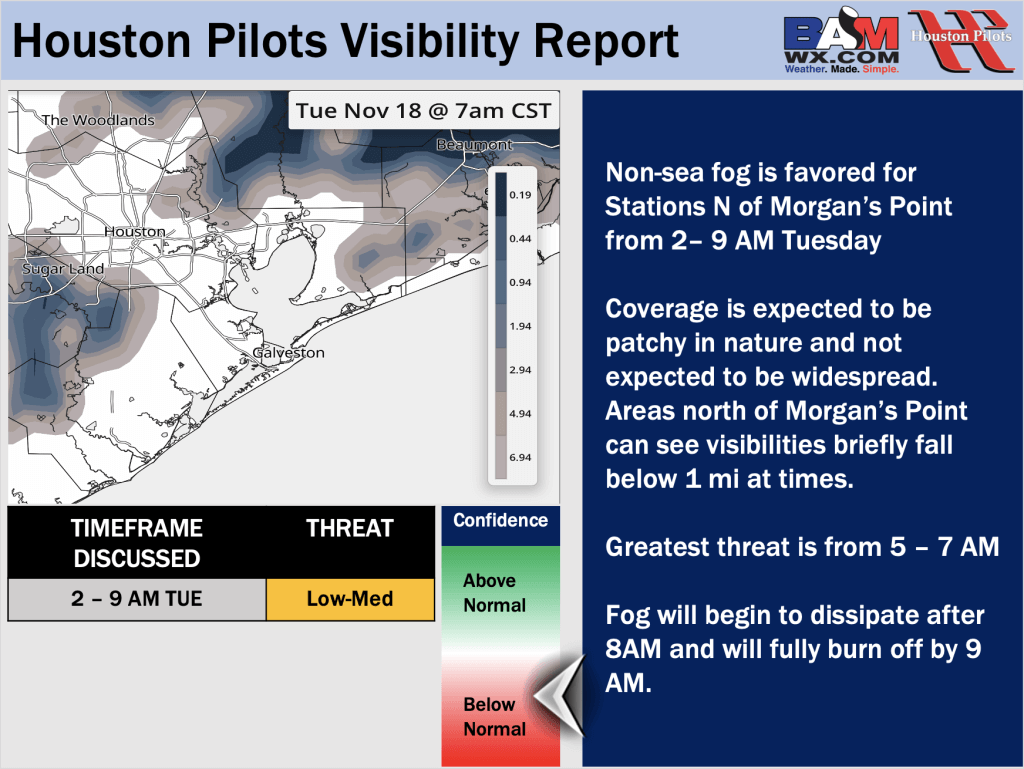 Houston Pilots Visibility Report

BAM WX.COM Weather. Made. Simple.

Houston Pilots

Tue Nov 18 @ 7am CST

The Woodlands

Beaumont

Houston

Sugar Land

Galveston

0.19
0.44
0.94
1.94
2.94
4.94
6.94

| TIMEFRAME DISCUSSED | THREAT |
|---|---|
| 2 – 9 AM TUE | Low-Med |

Confidence

Above Normal

Below Normal

Non-sea fog is favored for Stations N of Morgan's Point from 2– 9 AM Tuesday

Coverage is expected to be patchy in nature and not expected to be widespread. Areas north of Morgan's Point can see visibilities briefly fall below 1 mi at times.

Greatest threat is from 5 – 7 AM

Fog will begin to dissipate after 8AM and will fully burn off by 9 AM.